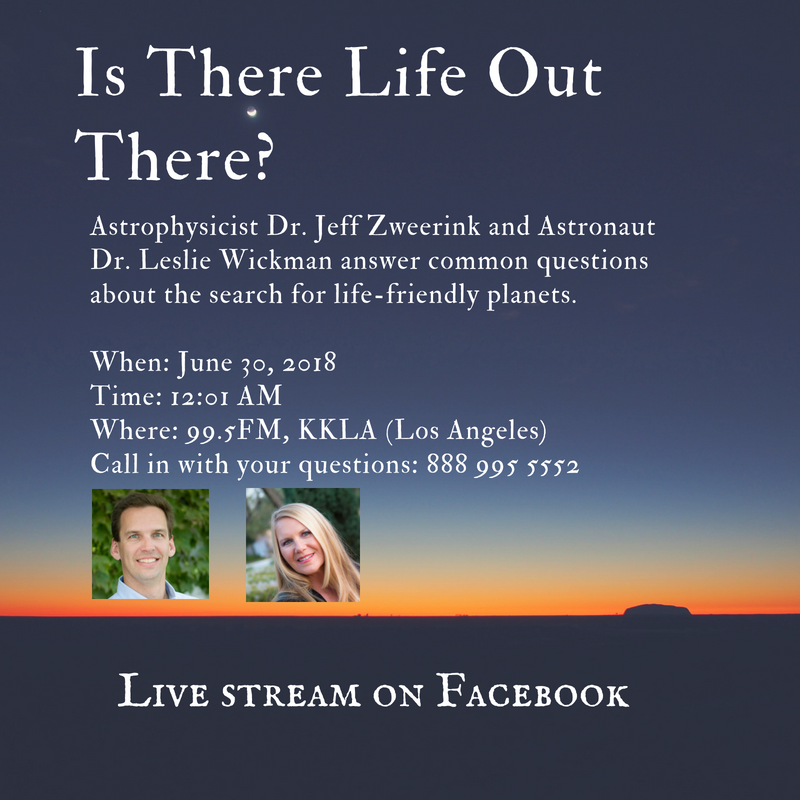 Is There Life Out There?

Astrophysicist Dr. Jeff Zweerink and Astronaut Dr. Leslie Wickman answer common questions about the search for life-friendly planets.

When: June 30, 2018
Time: 12:01 AM
Where: 99.5FM, KKLA (Los Angeles)
Call in with your questions: 888 995 5552

Live stream on Facebook